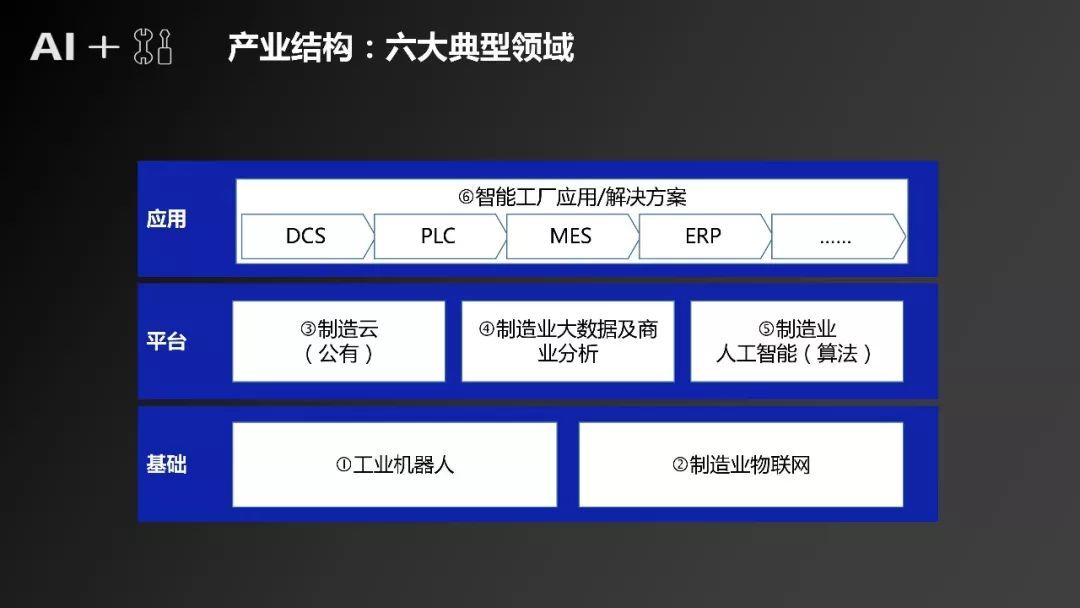 AI +

产业结构：六大典型领域

应用

⑥智能工厂应用/解决方案

DCS

PLC

MES

ERP

......

平台

③制造云（公有）

④制造业大数据及商业分析

⑤制造业人工智能（算法）

基础

①工业机器人

②制造业物联网